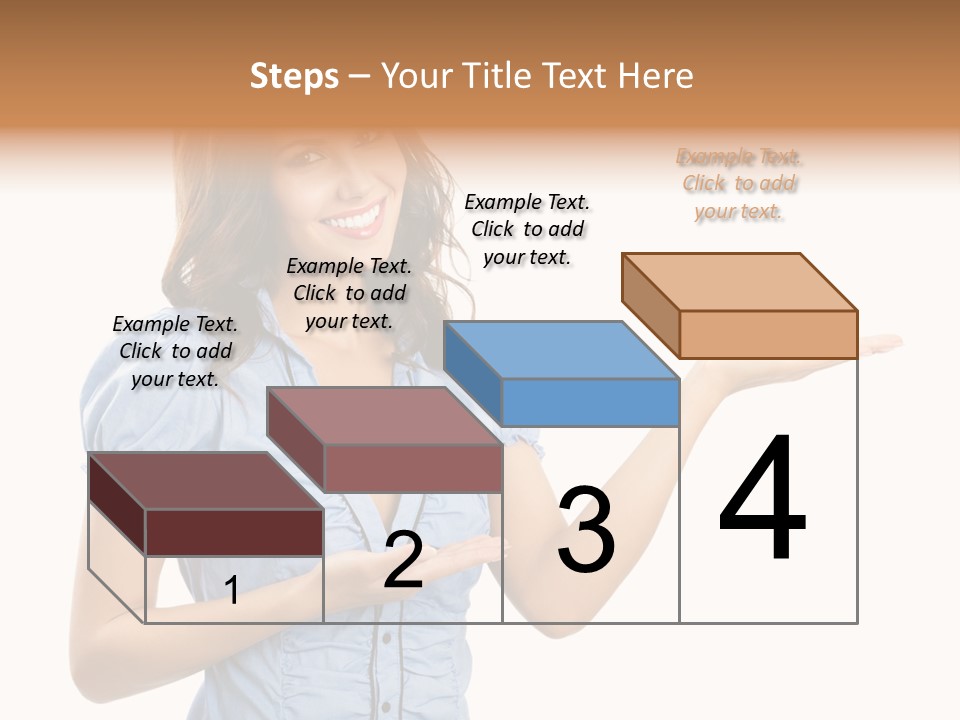 Steps – Your Title Text Here

Example Text. Click to add your text.

Example Text. Click to add your text.

Example Text. Click to add your text.

Example Text. Click to add your text.

1

2

3

4